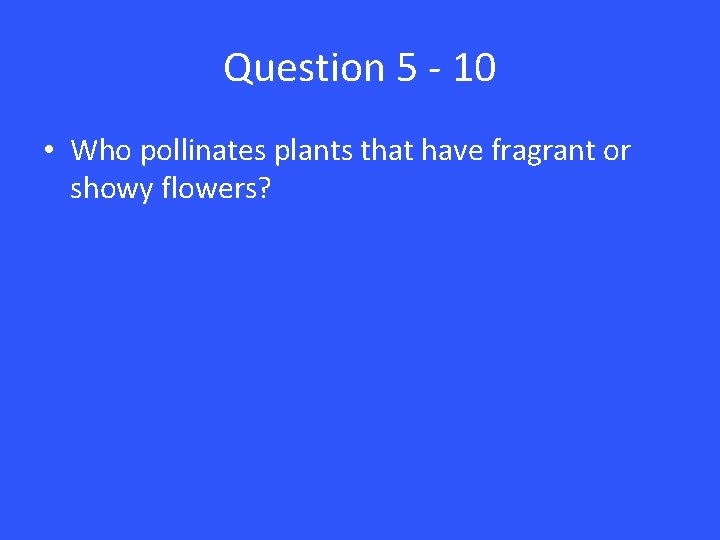 Question 5 - 10

• Who pollinates plants that have fragrant or showy flowers?